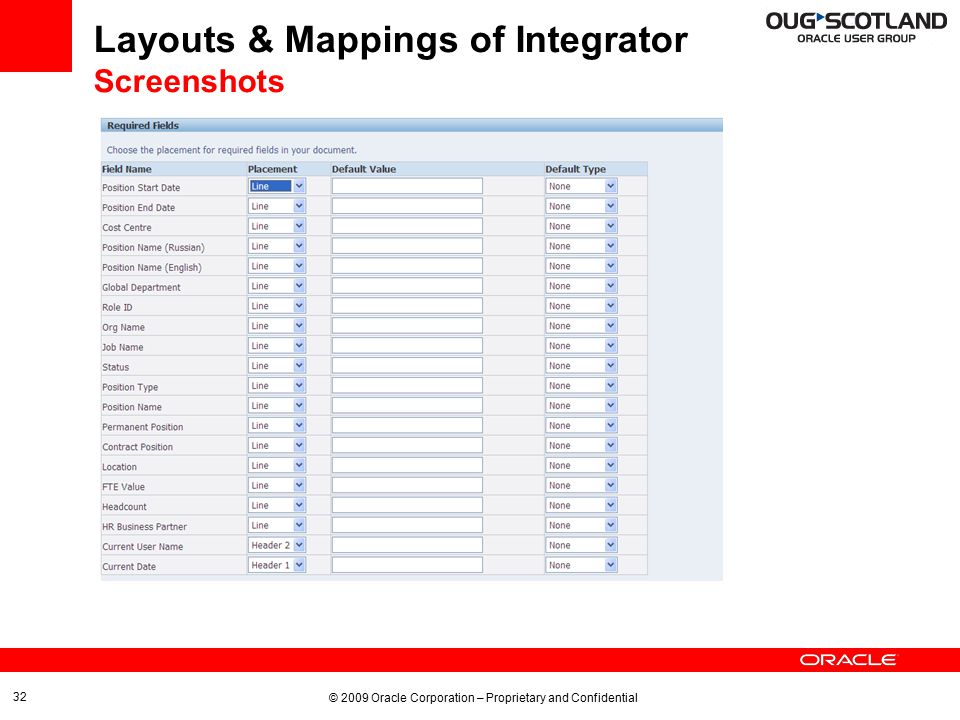 Layouts & Mappings of Integrator
Screenshots

OUG SCOTLAND
ORACLE USER GROUP

Required Fields

Choose the placement for required fields in your document.

| Field Name | Placement | Default Value | Default Type |
|---|---|---|---|
| Position Start Date | Line | | None |
| Position End Date | Line | | None |
| Cost Centre | Line | | None |
| Position Name (Russian) | Line | | None |
| Position Name (English) | Line | | None |
| Global Department | Line | | None |
| Role ID | Line | | None |
| Org Name | Line | | None |
| Job Name | Line | | None |
| Status | Line | | None |
| Position Type | Line | | None |
| Position Name | Line | | None |
| Permanent Position | Line | | None |
| Contract Position | Line | | None |
| Location | Line | | None |
| FTE Value | Line | | None |
| Headcount | Line | | None |
| HR Business Partner | Line | | None |
| Current User Name | Header 2 | | None |
| Current Date | Header 1 | | None |

ORACLE

32

© 2009 Oracle Corporation – Proprietary and Confidential